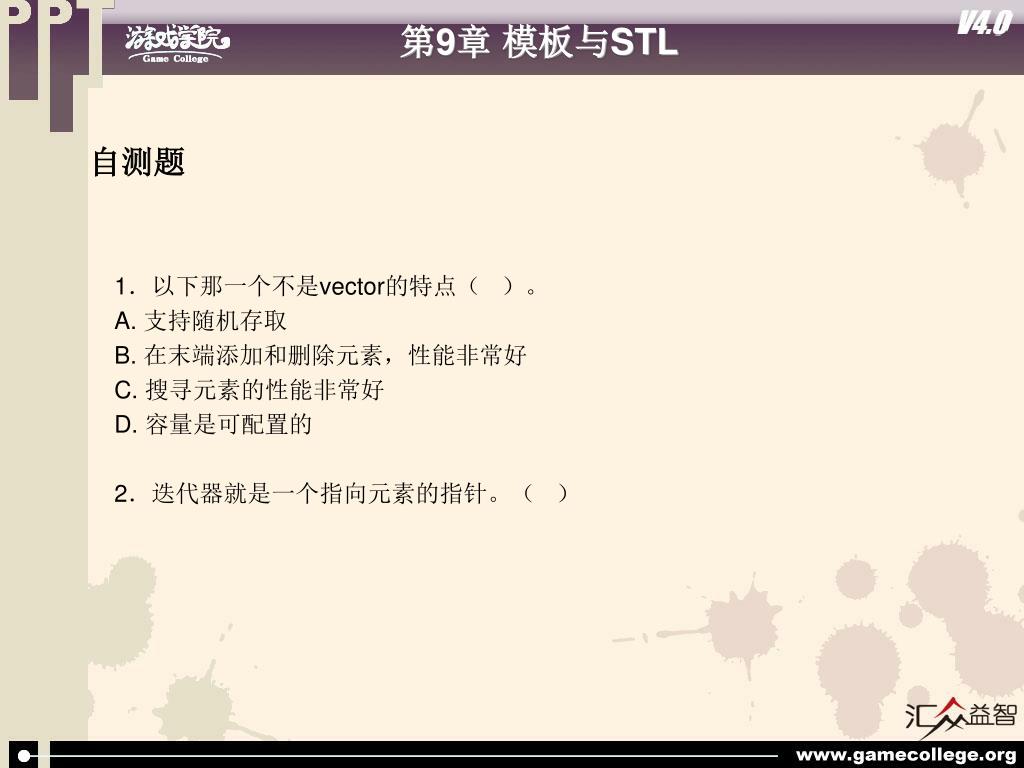 PPT

游戏学院
Game College

第9章 模板与STL

V4.0

自测题

1．以下那一个不是vector的特点（　）。
A. 支持随机存取
B. 在末端添加和删除元素，性能非常好
C. 搜寻元素的性能非常好
D. 容量是可配置的

2．迭代器就是一个指向元素的指针。（　）

汇众益智

www.gamecollege.org